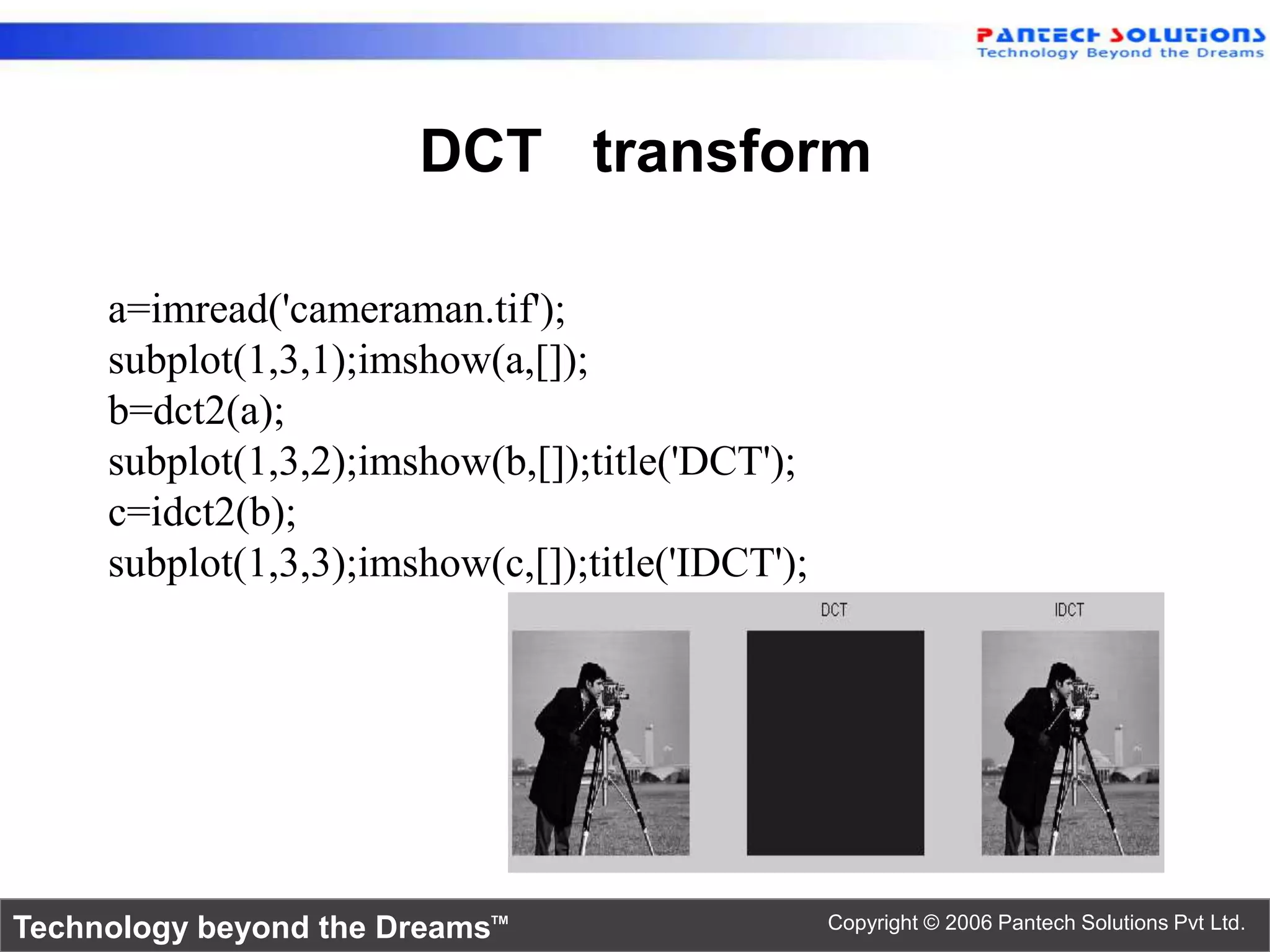 PANTECH SOLUTIONS
Technology Beyond the Dreams

DCT transform

a=imread('cameraman.tif');
subplot(1,3,1);imshow(a,[]);
b=dct2(a);
subplot(1,3,2);imshow(b,[]);title('DCT');
c=idct2(b);
subplot(1,3,3);imshow(c,[]);title('IDCT');

DCT

IDCT

Technology beyond the Dreams™

Copyright © 2006 Pantech Solutions Pvt Ltd.